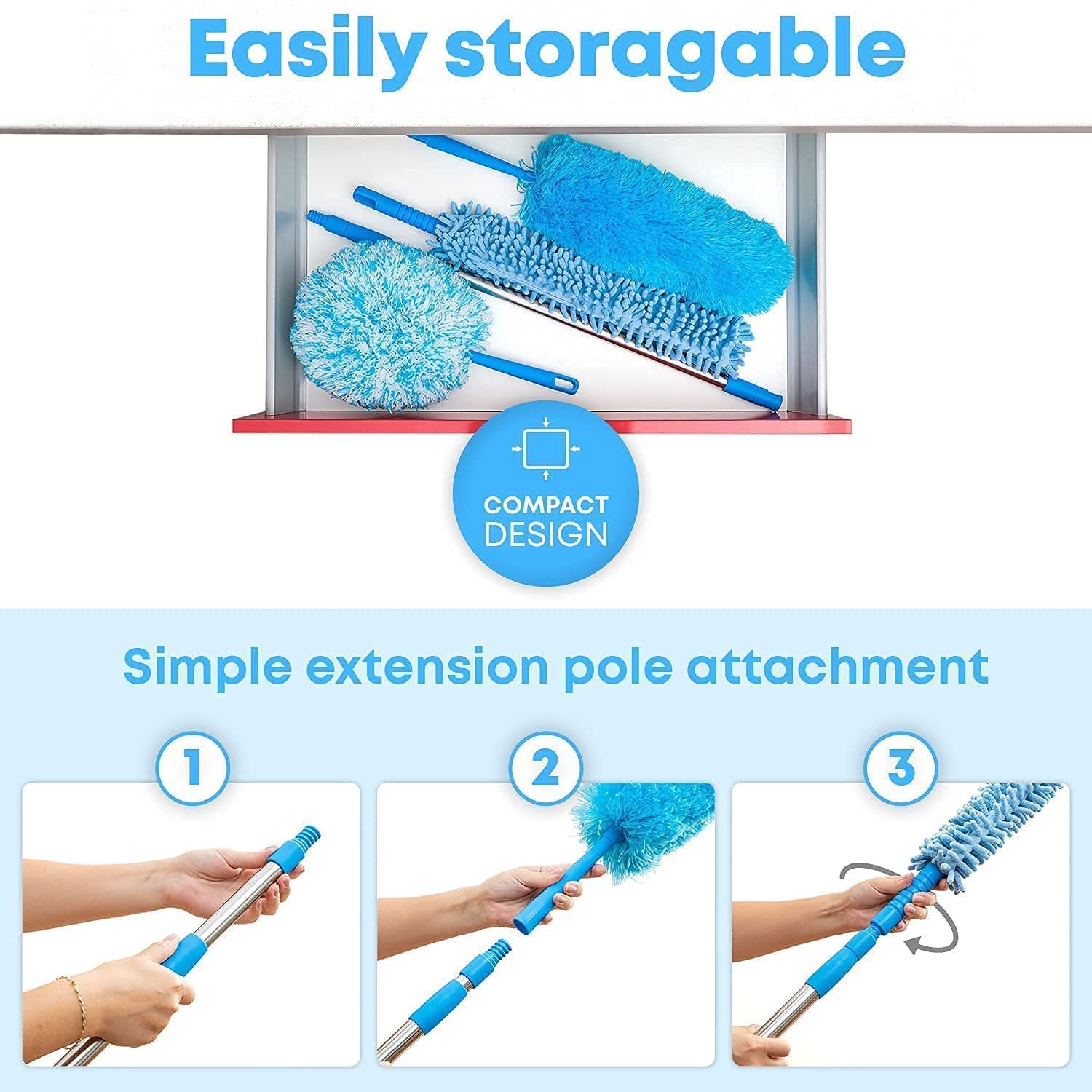 Easily storagable

COMPACT DESIGN

Simple extension pole attachment

1

2

3